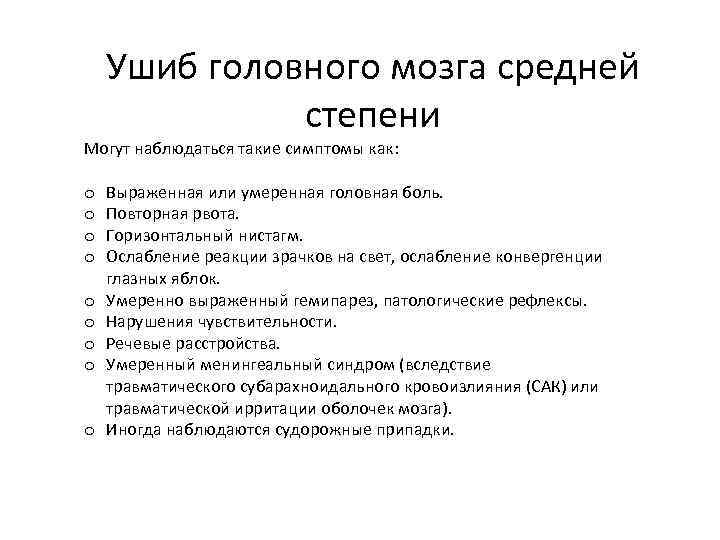 Ушиб головного мозга средней степени

Могут наблюдаться такие симптомы как:

o Выраженная или умеренная головная боль.
o Повторная рвота.
o Горизонтальный нистагм.
o Ослабление реакции зрачков на свет, ослабление конвергенции глазных яблок.
o Умеренно выраженный гемипарез, патологические рефлексы.
o Нарушения чувствительности.
o Речевые расстройства.
o Умеренный менингеальный синдром (вследствие травматического субарахноидального кровоизлияния (САК) или травматической ирритации оболочек мозга).
o Иногда наблюдаются судорожные припадки.